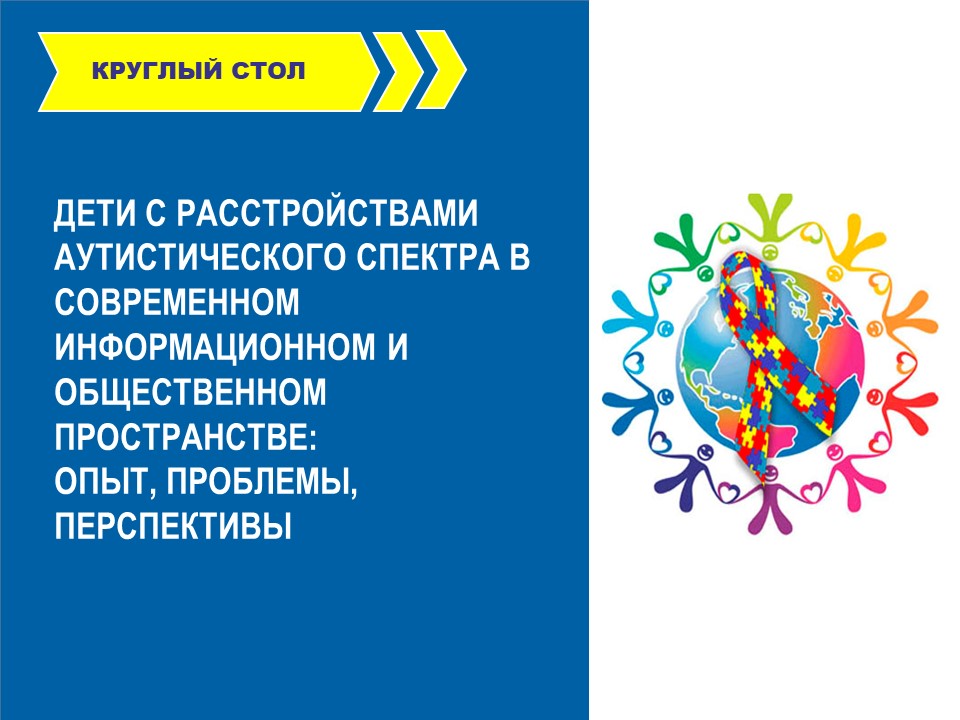 КРУГЛЫЙ СТОЛ

ДЕТИ С РАССТРОЙСТВАМИ АУТИСТИЧЕСКОГО СПЕКТРА В СОВРЕМЕННОМ ИНФОРМАЦИОННОМ И ОБЩЕСТВЕННОМ ПРОСТРАНСТВЕ:
ОПЫТ, ПРОБЛЕМЫ, ПЕРСПЕКТИВЫ